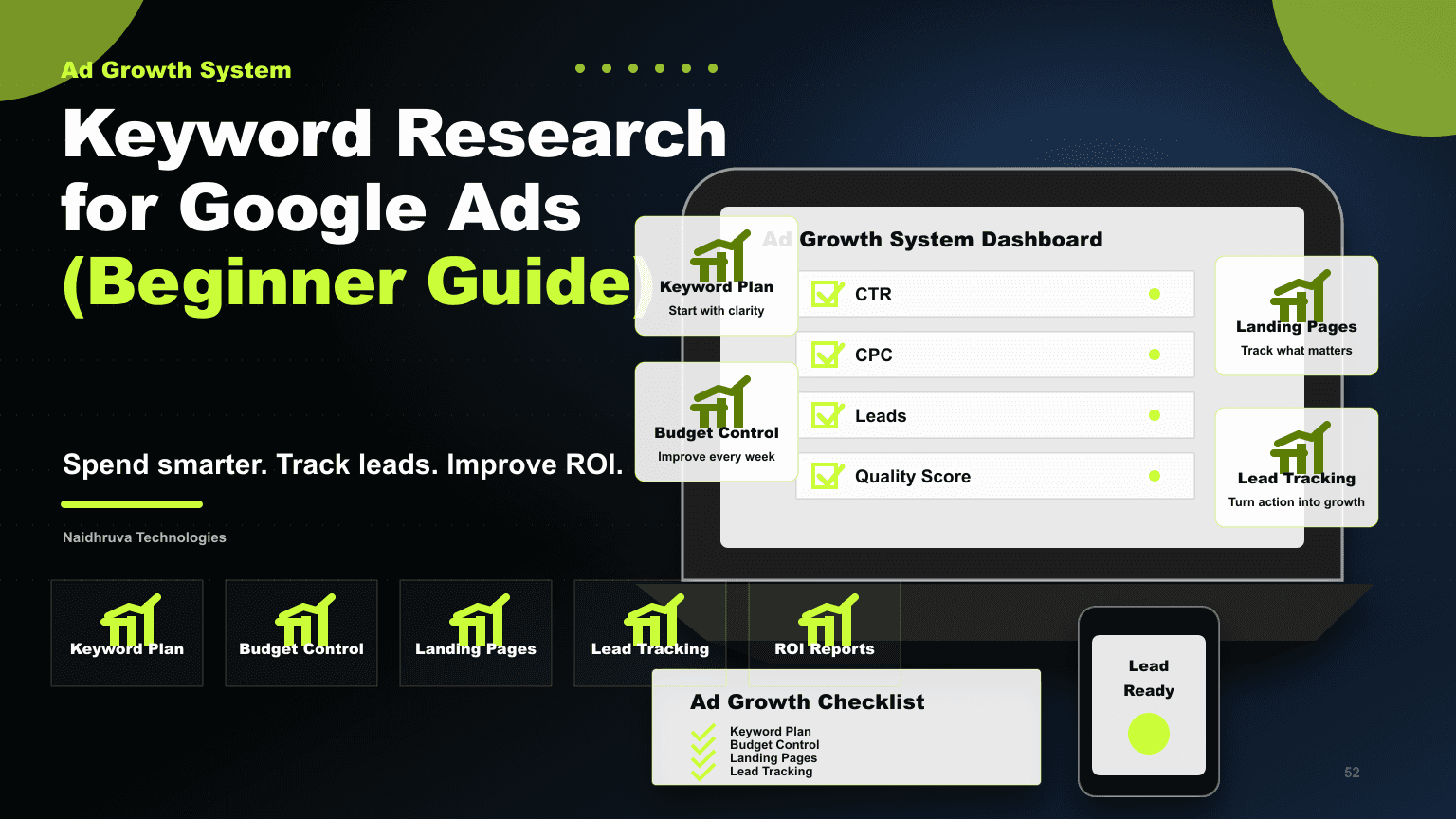 Ad Growth System

Keyword Research for Google Ads (Beginner Guide)

Spend smarter. Track leads. Improve ROI.

Naidhruva Technologies

Keyword Plan
Start with clarity

Budget Control
Improve every week

Ad Growth System Dashboard

CTR

CPC

Leads

Quality Score

Landing Pages
Track what matters

Lead Tracking
Turn action into growth

Keyword Plan

Budget Control

Landing Pages

Lead Tracking

ROI Reports

Ad Growth Checklist

Keyword Plan
Budget Control
Landing Pages
Lead Tracking

Lead Ready

52